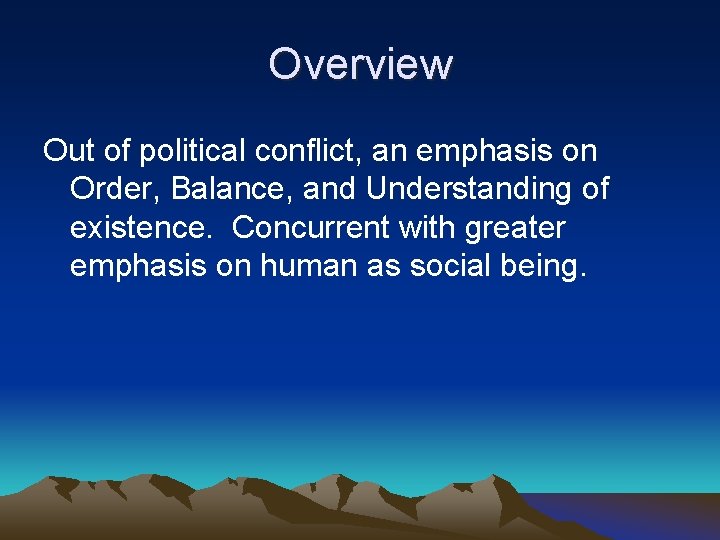 Overview

Out of political conflict, an emphasis on Order, Balance, and Understanding of existence. Concurrent with greater emphasis on human as social being.